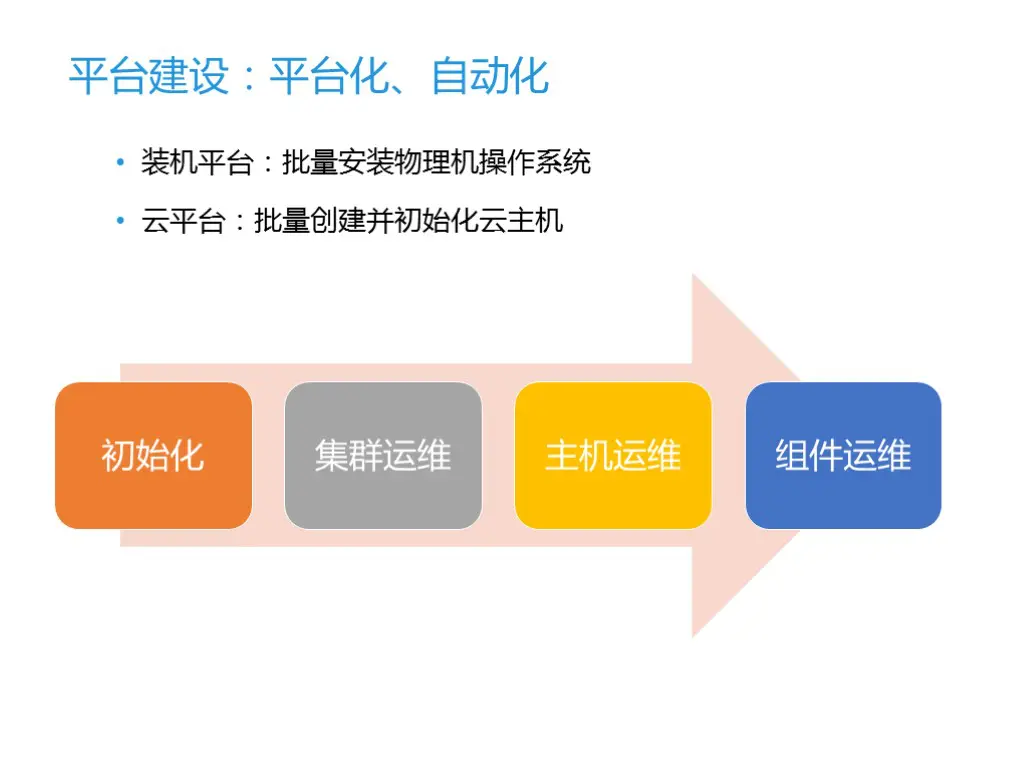 平台建设：平台化、自动化

• 装机平台：批量安装物理机操作系统
• 云平台：批量创建并初始化云主机

初始化

集群运维

主机运维

组件运维